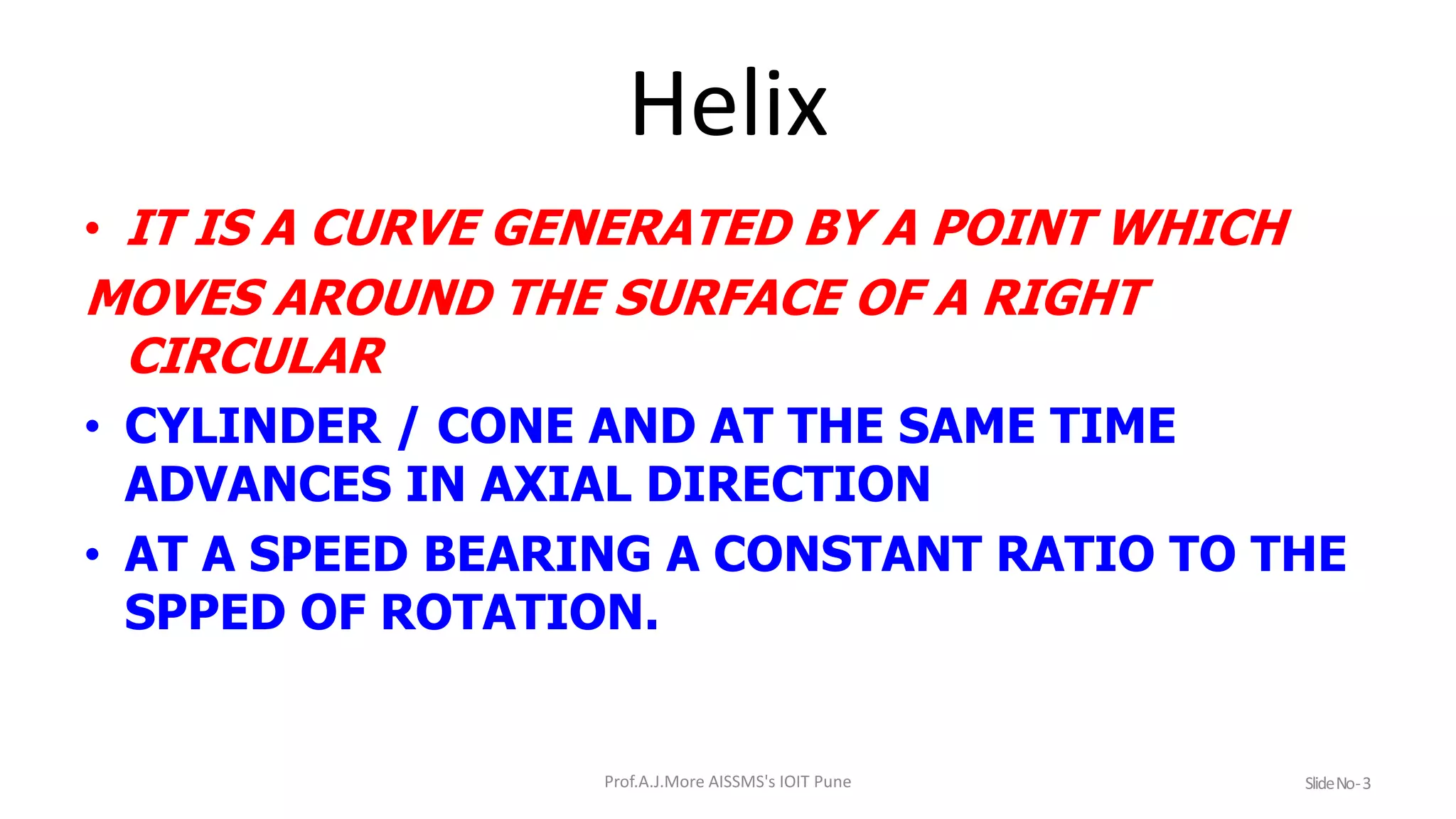 Helix

• IT IS A CURVE GENERATED BY A POINT WHICH MOVES AROUND THE SURFACE OF A RIGHT CIRCULAR

• CYLINDER / CONE AND AT THE SAME TIME ADVANCES IN AXIAL DIRECTION

• AT A SPEED BEARING A CONSTANT RATIO TO THE SPPED OF ROTATION.

Prof.A.J.More AISSMS's IOIT Pune

Slide No- 3